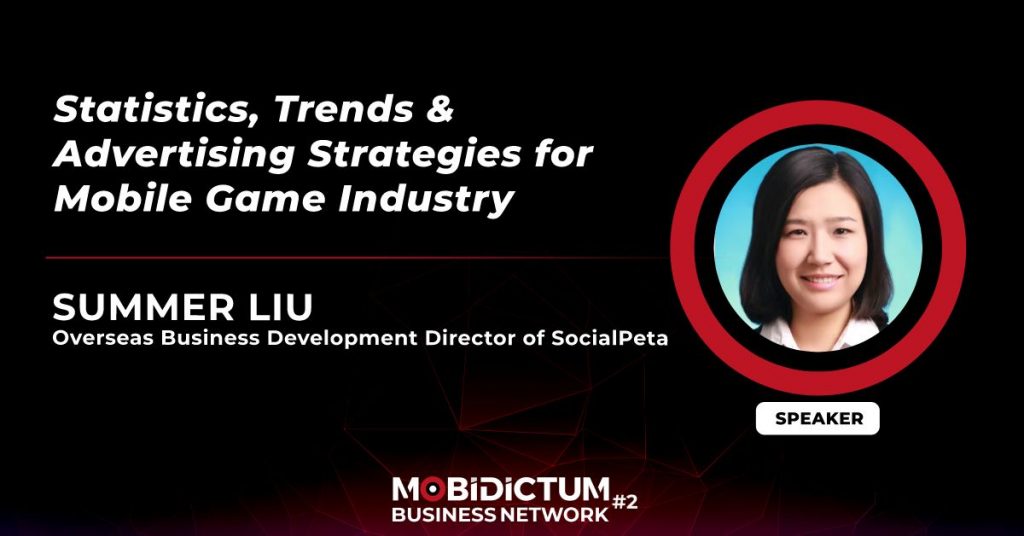 Statistics, Trends & Advertising Strategies for Mobile Game Industry

SUMMER LIU
Overseas Business Development Director of SocialPeta

SPEAKER

MOBIDICTUM
BUSINESS NETWORK #2